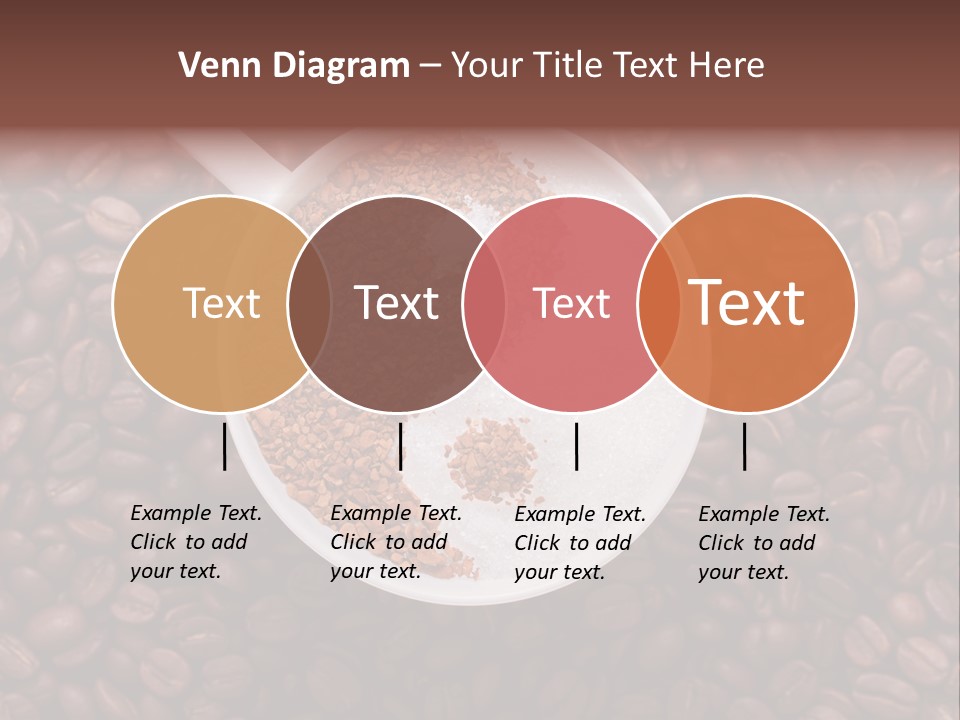 Venn Diagram – Your Title Text Here

Text

Text

Text

Text

Example Text. Click to add your text.

Example Text. Click to add your text.

Example Text. Click to add your text.

Example Text. Click to add your text.